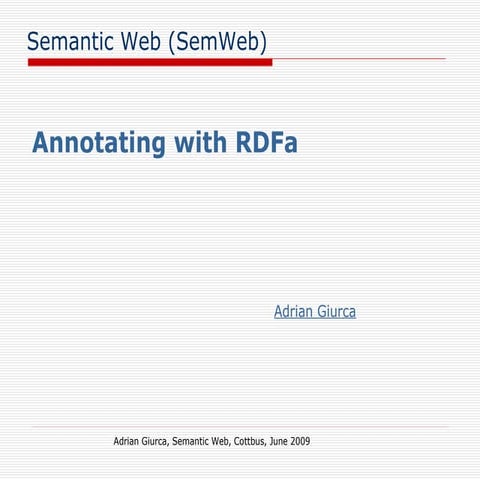 Semantic Web (SemWeb)

Annotating with RDFa

Adrian Giurca

Adrian Giurca, Semantic Web, Cottbus, June 2009